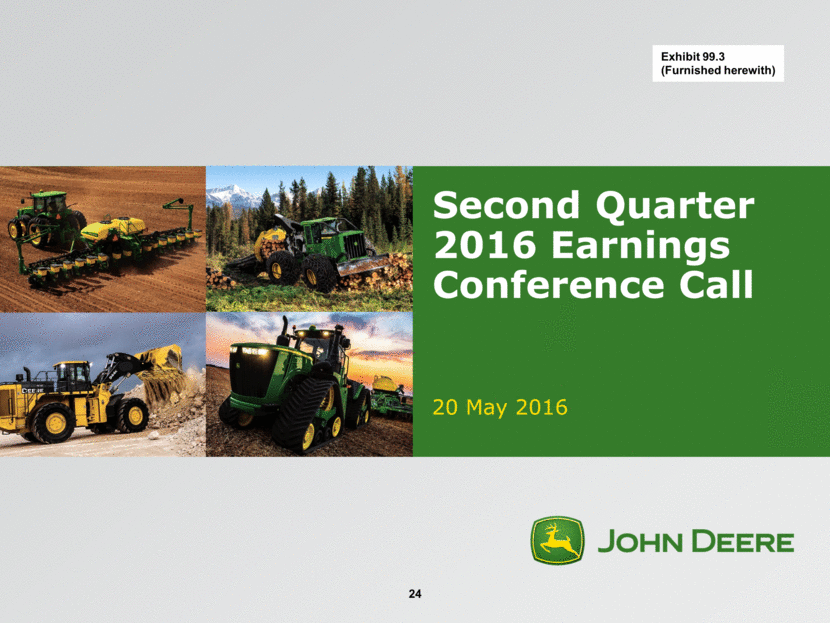 Exhibit 99.3
(Furnished herewith)

Second Quarter 2016 Earnings Conference Call

20 May 2016

DEERE

JOHN DEERE

24